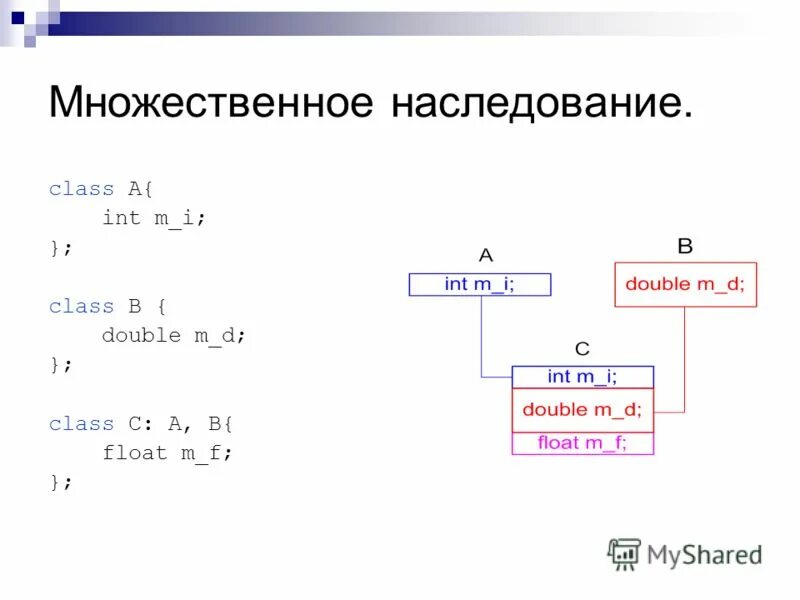 Множественное наследование.

class A{
    int m_i;
};

class B {
    double m_d;
};

class C: A, B{
    float m_f;
};

A

int m_i;

B

double m_d;

C

int m_i;

double m_d;

float m_f;

MyShared